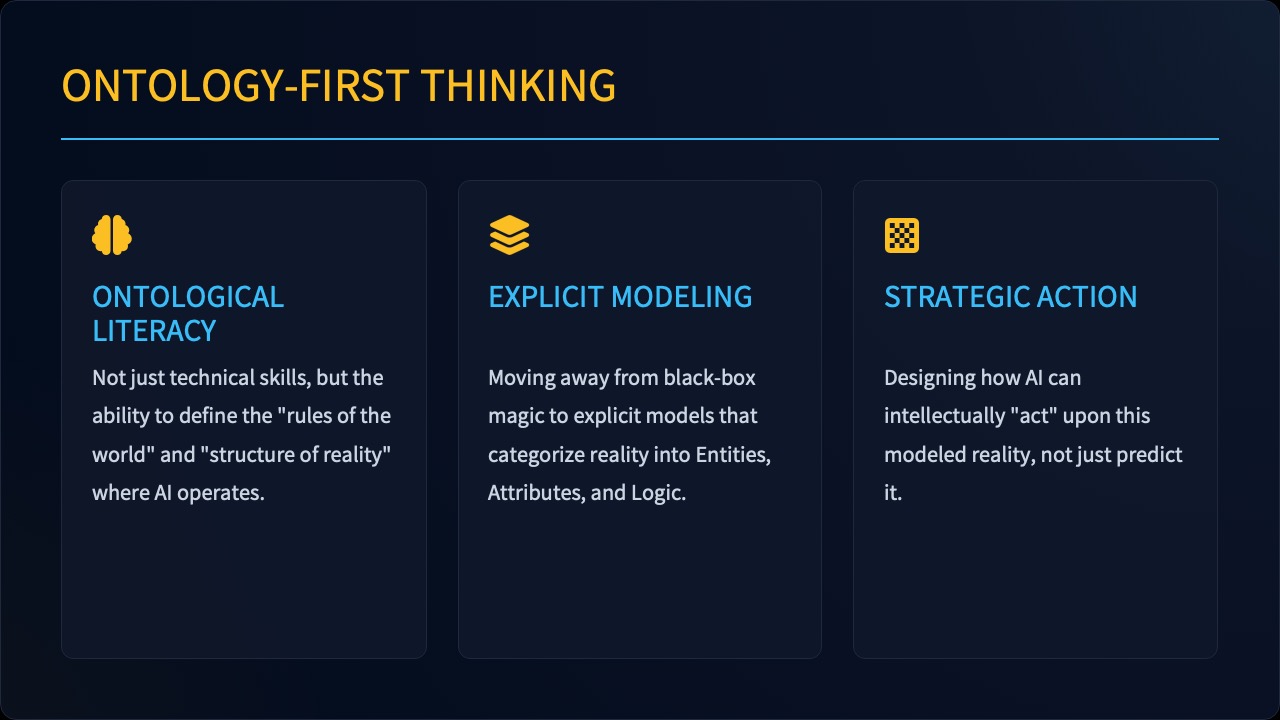 ONTOLOGY-FIRST THINKING

ONTOLOGICAL LITERACY

Not just technical skills, but the ability to define the "rules of the world" and "structure of reality" where AI operates.

EXPLICIT MODELING

Moving away from black-box magic to explicit models that categorize reality into Entities, Attributes, and Logic.

STRATEGIC ACTION

Designing how AI can intellectually "act" upon this modeled reality, not just predict it.